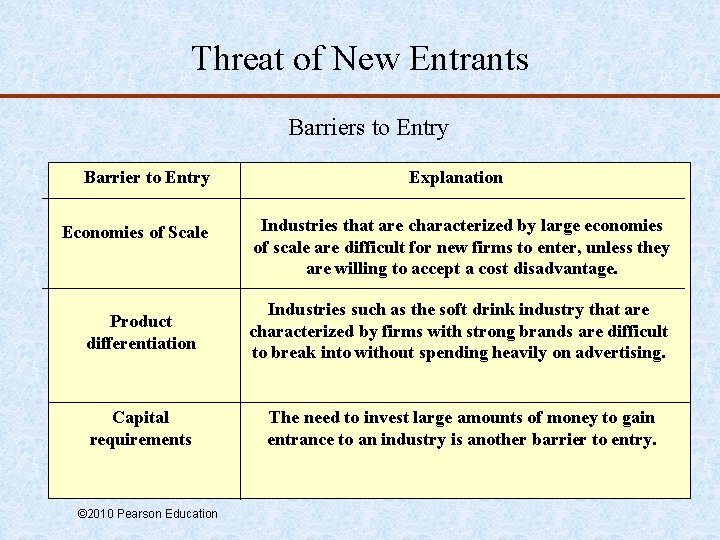 Threat of New Entrants

Barriers to Entry

| Barrier to Entry | Explanation |
|---|---|
| Economies of Scale | Industries that are characterized by large economies of scale are difficult for new firms to enter, unless they are willing to accept a cost disadvantage. |
| Product differentiation | Industries such as the soft drink industry that are characterized by firms with strong brands are difficult to break into without spending heavily on advertising. |
| Capital requirements | The need to invest large amounts of money to gain entrance to an industry is another barrier to entry. |

©2010 Pearson Education